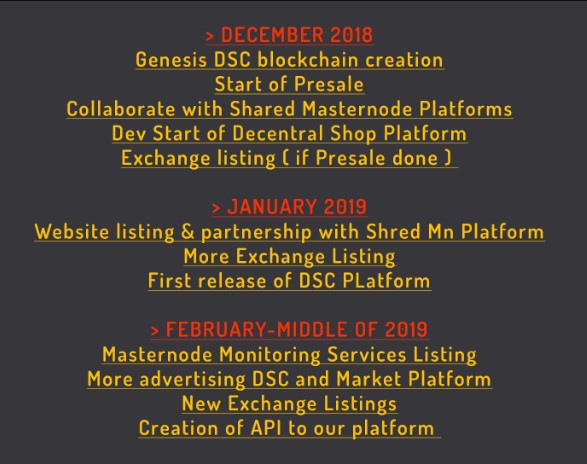 > DECEMBER 2018
Genesis DSC blockchain creation
Start of Presale
Collaborate with Shared Masternode Platforms
Dev Start of Decentral Shop Platform
Exchange listing ( if Presale done )

> JANUARY 2019
Website listing & partnership with Shred Mn Platform
More Exchange Listing
First release of DSC PLatform

> FEBRUARY-MIDDLE OF 2019
Masternode Monitoring Services Listing
More advertising DSC and Market Platform
New Exchange Listings
Creation of API to our platform